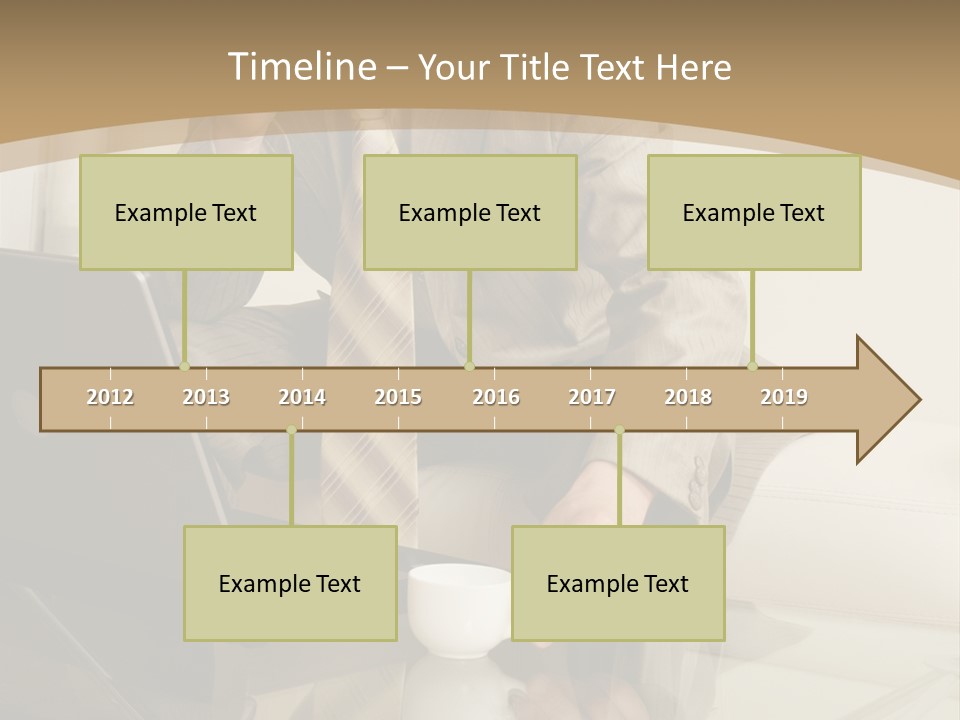 Timeline – Your Title Text Here

Example Text

Example Text

Example Text

2012 2013 2014 2015 2016 2017 2018 2019

Example Text

Example Text